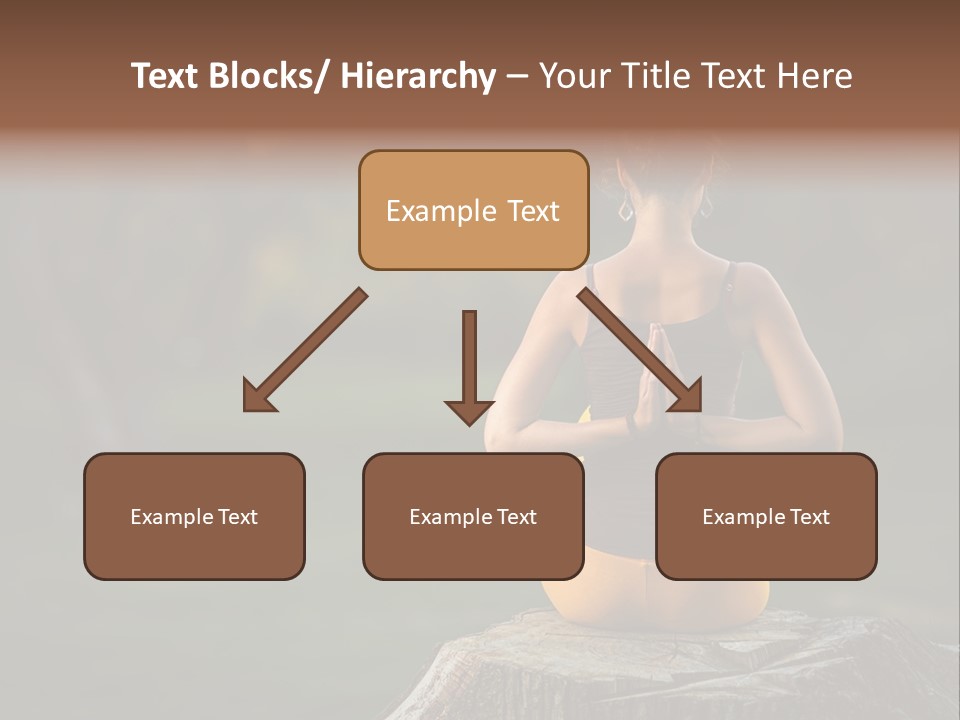 Text Blocks/ Hierarchy – Your Title Text Here

Example Text

Example Text

Example Text

Example Text